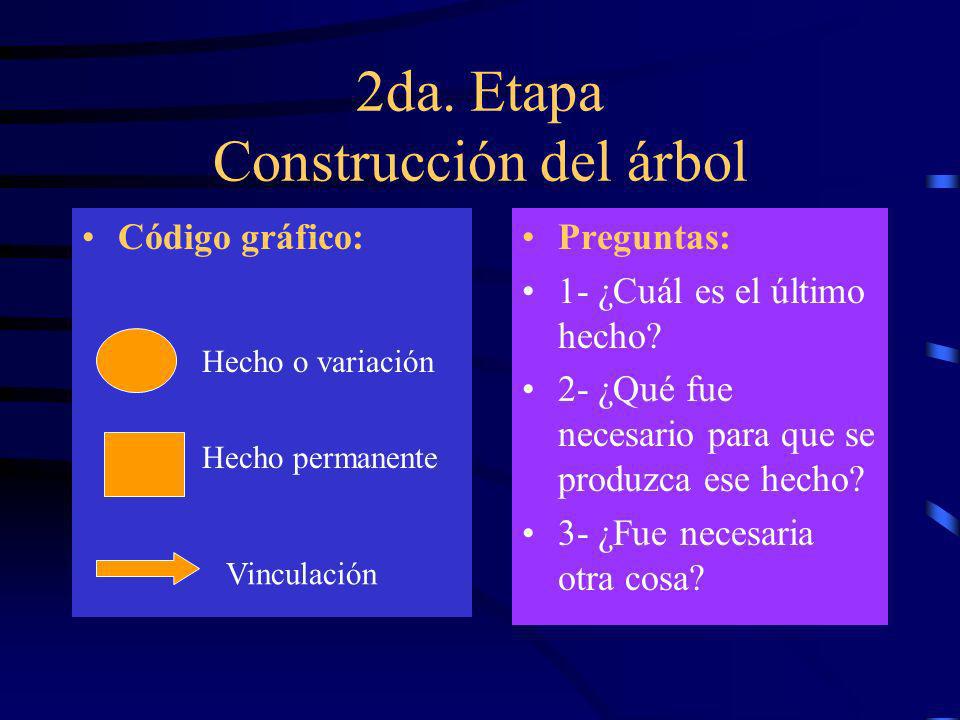 2da. Etapa
Construcción del árbol

• Código gráfico:

Hecho o variación

Hecho permanente

Vinculación

• Preguntas:
• 1- ¿Cuál es el último hecho?
• 2- ¿Qué fue necesario para que se produzca ese hecho?
• 3- ¿Fue necesaria otra cosa?